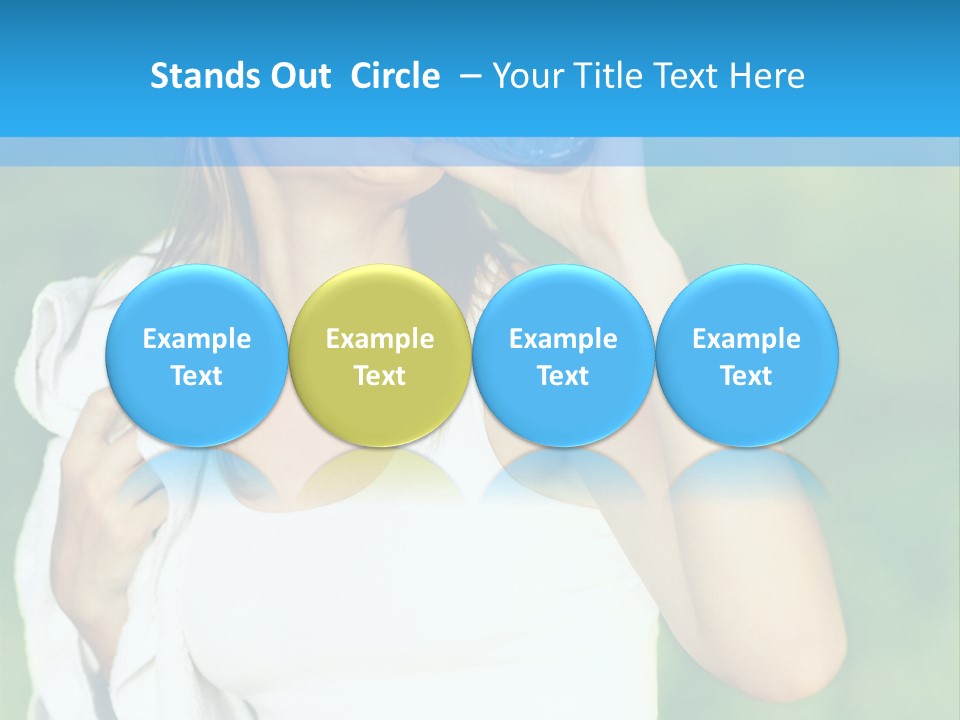 Stands Out Circle – Your Title Text Here

Example Text

Example Text

Example Text

Example Text